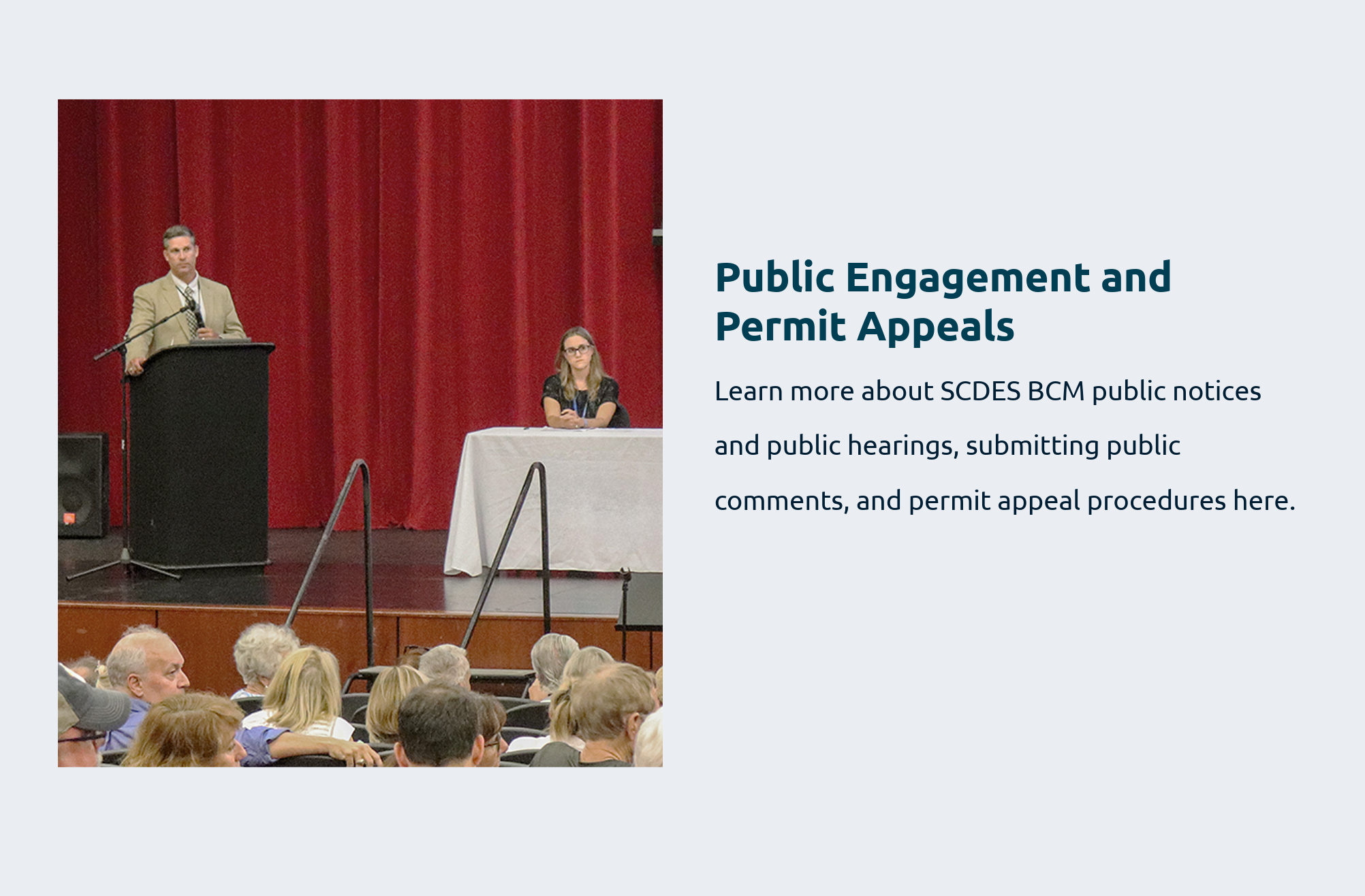 Public Engagement and Permit Appeals

Learn more about SCDES BCM public notices and public hearings, submitting public comments, and permit appeal procedures here.